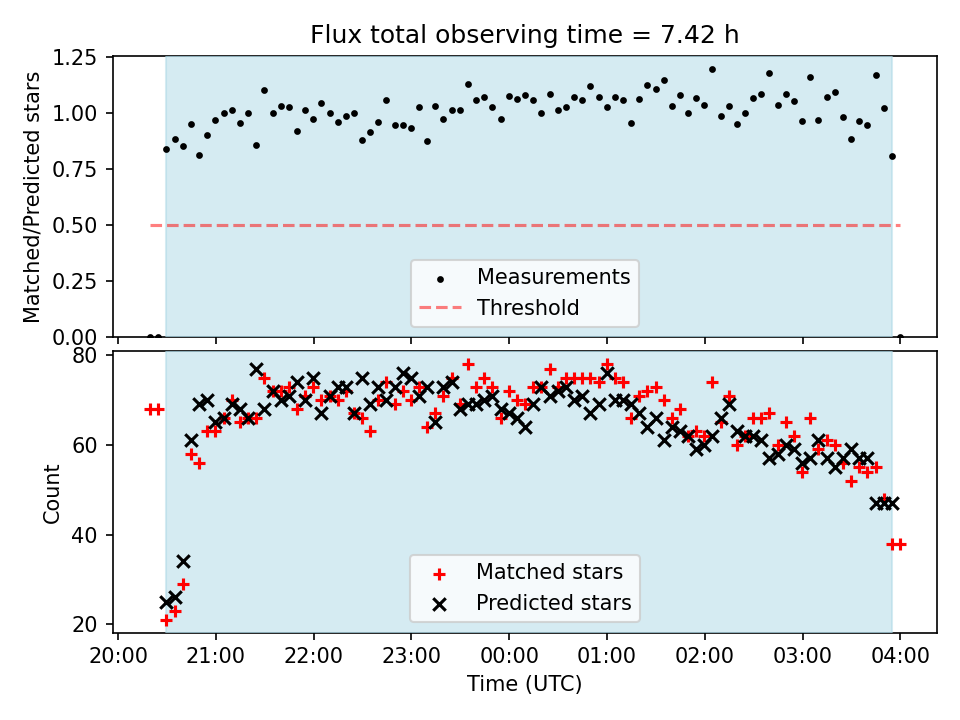 Flux total observing time = 7.42 h

Matched/Predicted stars

1.25
1.00
0.75
0.50
0.25
0.00

Measurements
Threshold

Count

80
60
40
20

Matched stars
Predicted stars

20:00 21:00 22:00 23:00 00:00 01:00 02:00 03:00 04:00

Time (UTC)